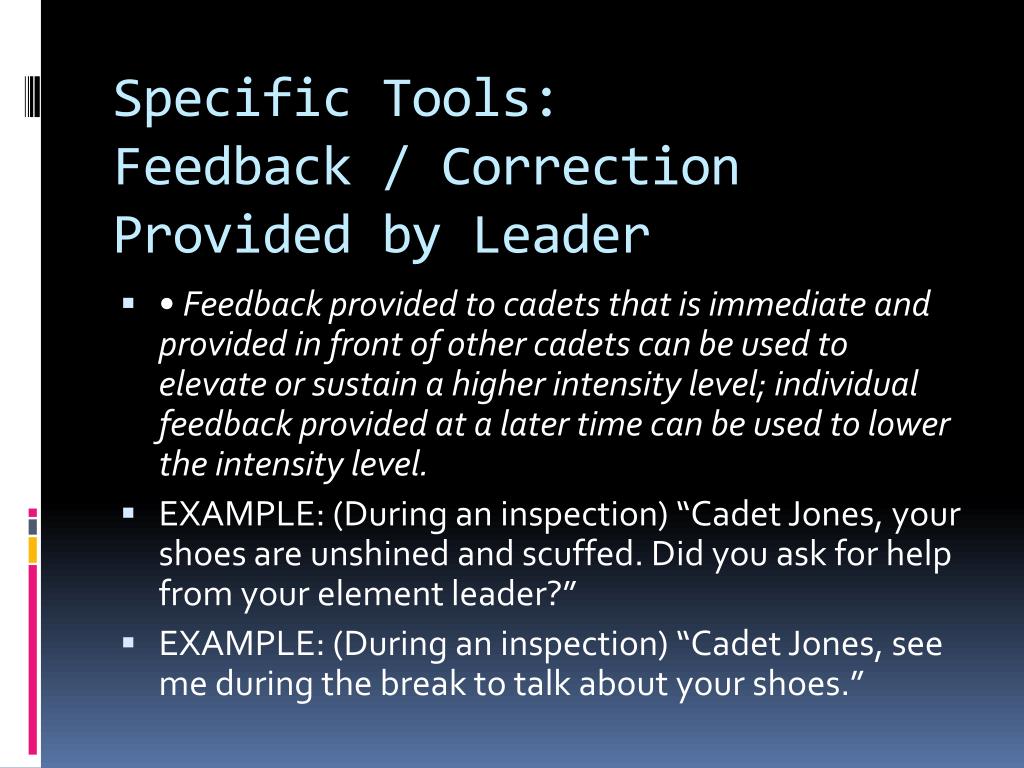 Specific Tools:
Feedback / Correction
Provided by Leader

▪ • Feedback provided to cadets that is immediate and provided in front of other cadets can be used to elevate or sustain a higher intensity level; individual feedback provided at a later time can be used to lower the intensity level.

▪ EXAMPLE: (During an inspection) “Cadet Jones, your shoes are unshined and scuffed. Did you ask for help from your element leader?”

▪ EXAMPLE: (During an inspection) “Cadet Jones, see me during the break to talk about your shoes.”